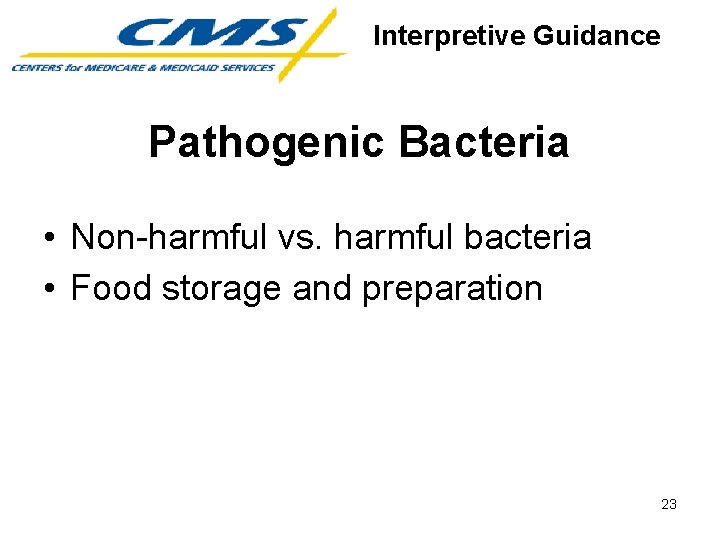 CMS
CENTERS for MEDICARE & MEDICAID SERVICES

Interpretive Guidance

Pathogenic Bacteria

• Non-harmful vs. harmful bacteria
• Food storage and preparation

23